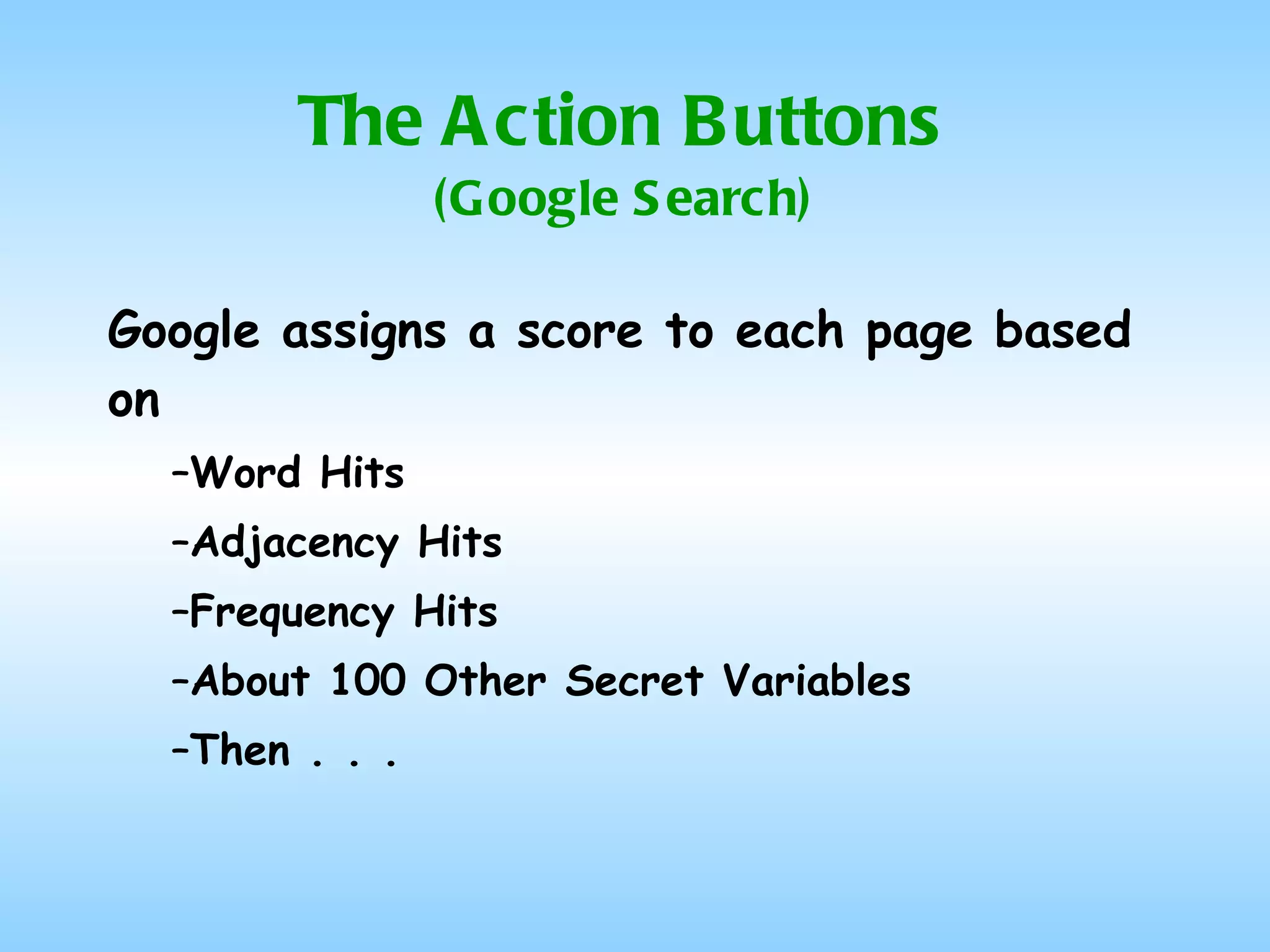 The Action Buttons
(Google Search)

Google assigns a score to each page based on

–Word Hits

–Adjacency Hits

–Frequency Hits

–About 100 Other Secret Variables

–Then . . .